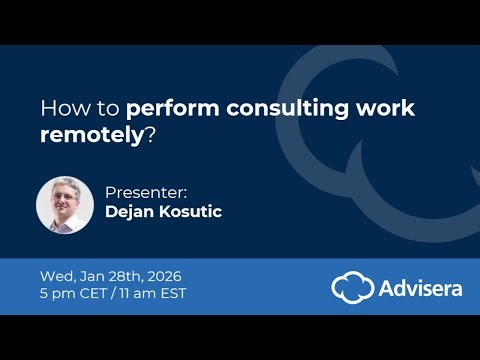 How to perform consulting work remotely?

Presenter:
Dejan Kosutic

Wed, Jan 28th, 2026
5 pm CET / 11 am EST

Advisera